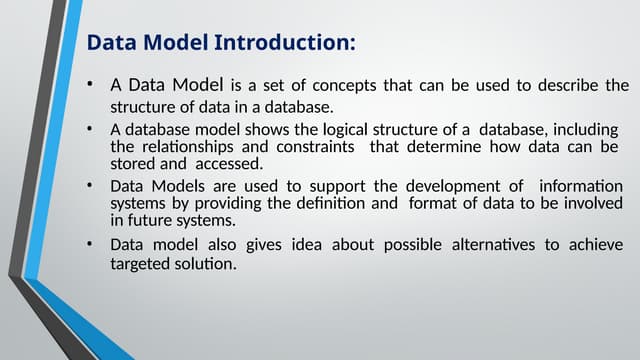 Data Model Introduction:

• A Data Model is a set of concepts that can be used to describe the structure of data in a database.

• A database model shows the logical structure of a database, including the relationships and constraints that determine how data can be stored and accessed.

• Data Models are used to support the development of information systems by providing the definition and format of data to be involved in future systems.

• Data model also gives idea about possible alternatives to achieve targeted solution.